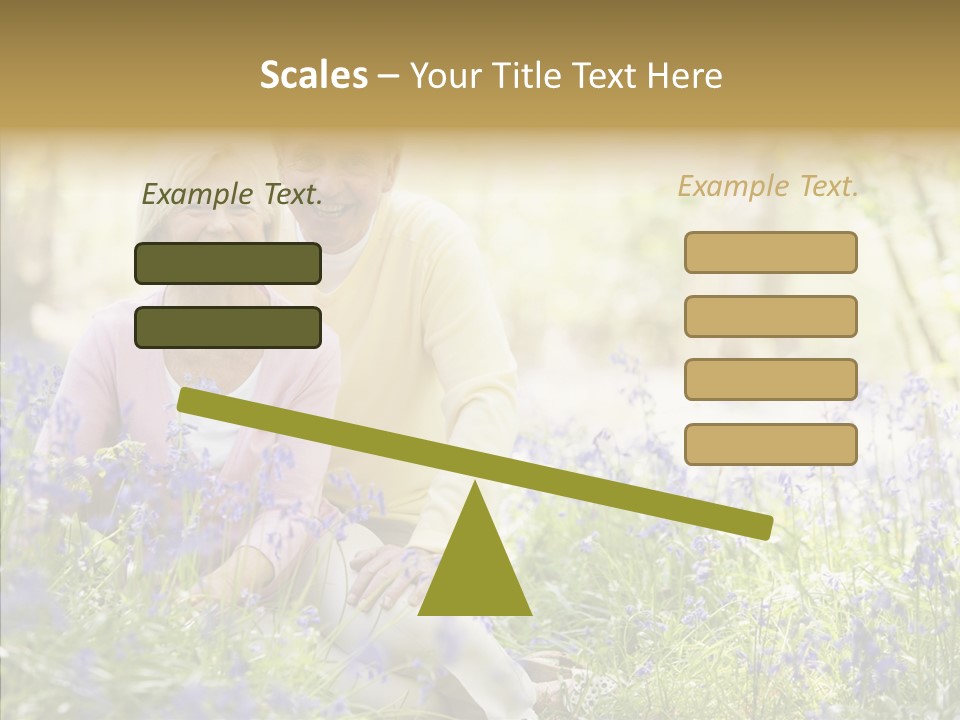 Scales – Your Title Text Here

Example Text.

Example Text.